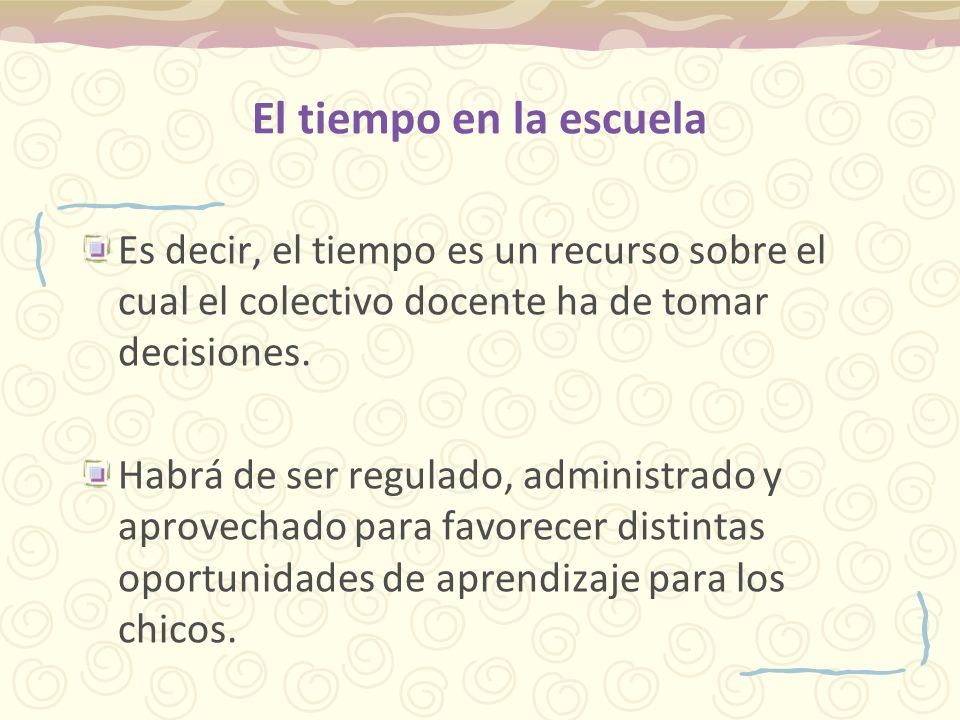 El tiempo en la escuela

Es decir, el tiempo es un recurso sobre el cual el colectivo docente ha de tomar decisiones.

Habrá de ser regulado, administrado y aprovechado para favorecer distintas oportunidades de aprendizaje para los chicos.